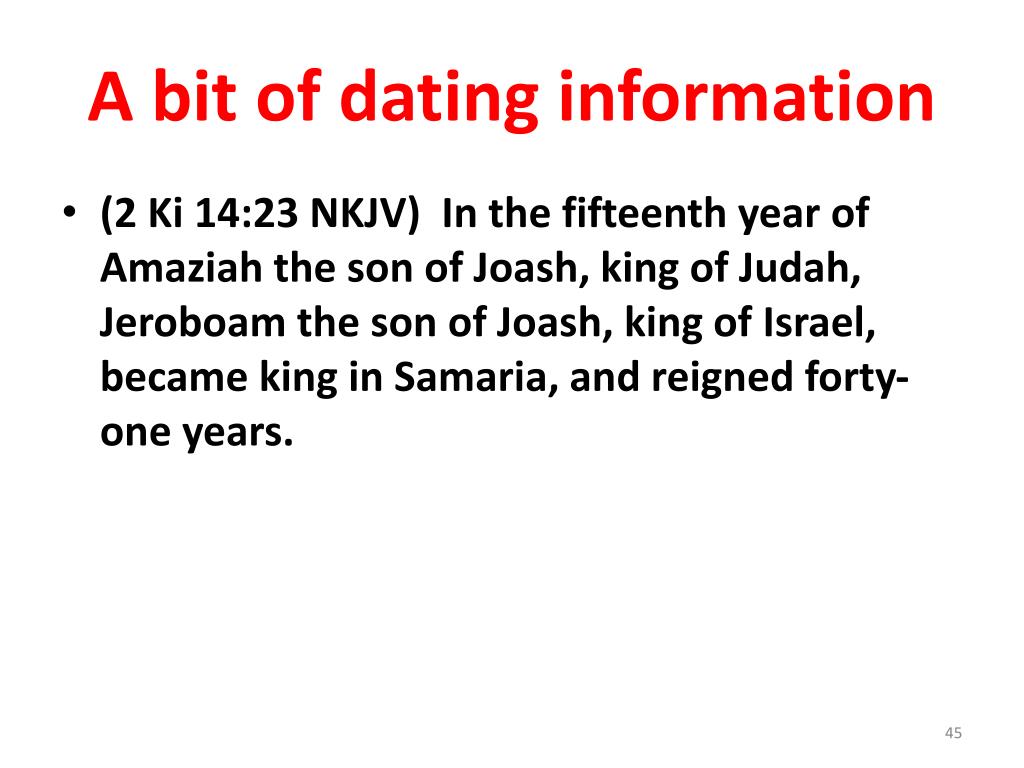 A bit of dating information

• (2 Ki 14:23 NKJV) In the fifteenth year of Amaziah the son of Joash, king of Judah, Jeroboam the son of Joash, king of Israel, became king in Samaria, and reigned forty-one years.

45